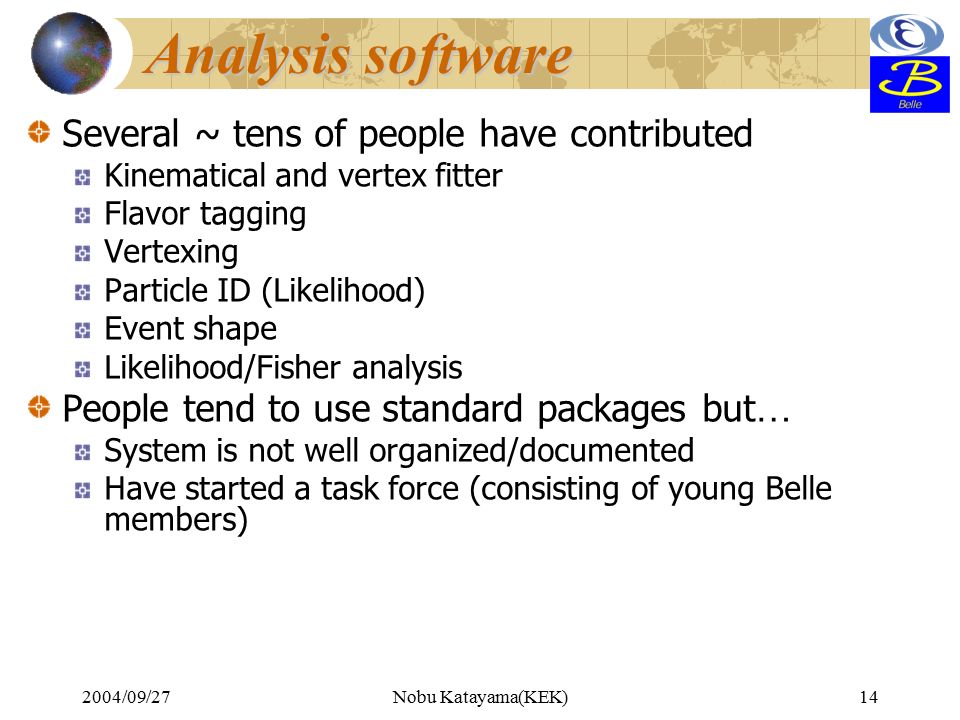 Analysis software

Belle

Several ~ tens of people have contributed

Kinematical and vertex fitter

Flavor tagging

Vertexing

Particle ID (Likelihood)

Event shape

Likelihood/Fisher analysis

People tend to use standard packages but…

System is not well organized/documented

Have started a task force (consisting of young Belle members)

2004/09/27 Nobu Katayama(KEK) 14